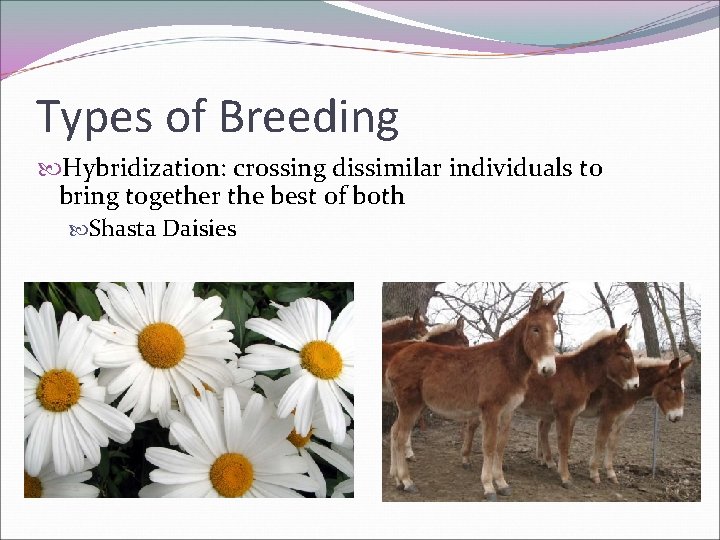 Types of Breeding

Hybridization: crossing dissimilar individuals to bring together the best of both

Shasta Daisies